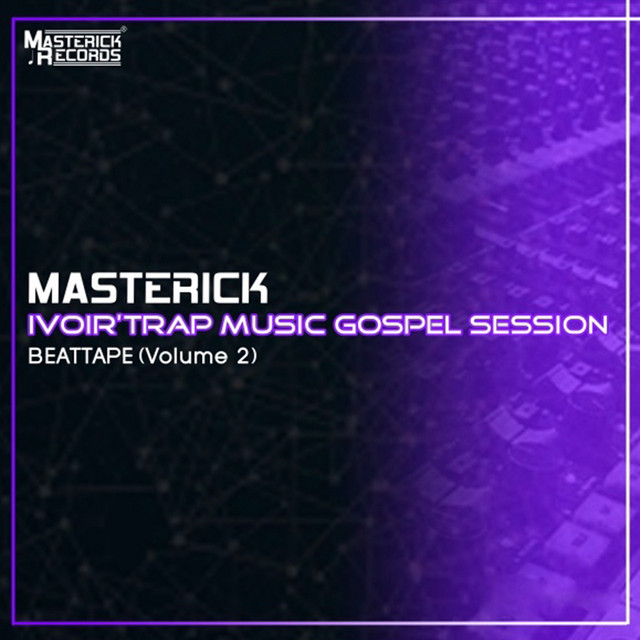 MASTERICK RECORDS®

MASTERICK
IVOIR'TRAP MUSIC GOSPEL SESSION
BEATTAPE (Volume 2)